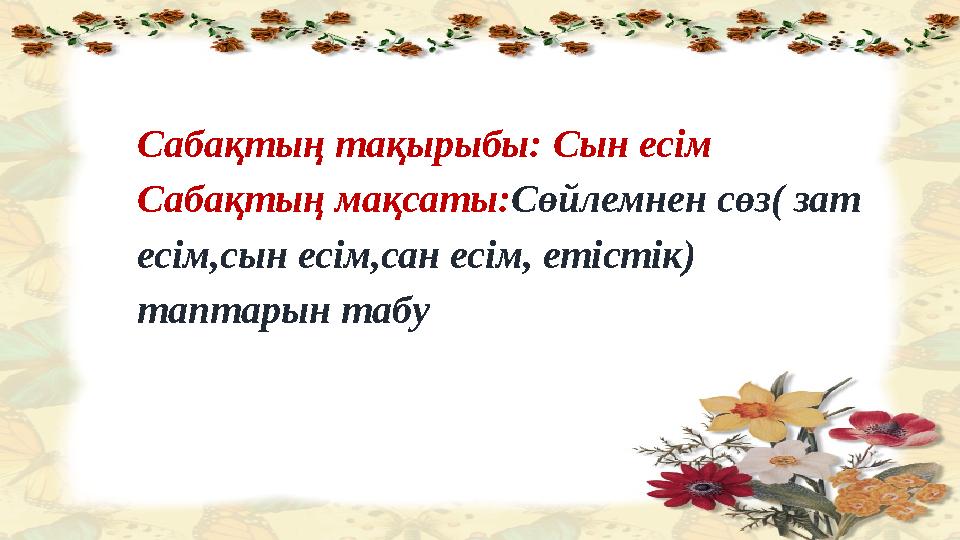 Сабақтың тақырыбы: Сын есім
Сабақтың мақсаты:Сөйлемнен сөз( зат есім,сын есім,сан есім, етістік) таптарын табу